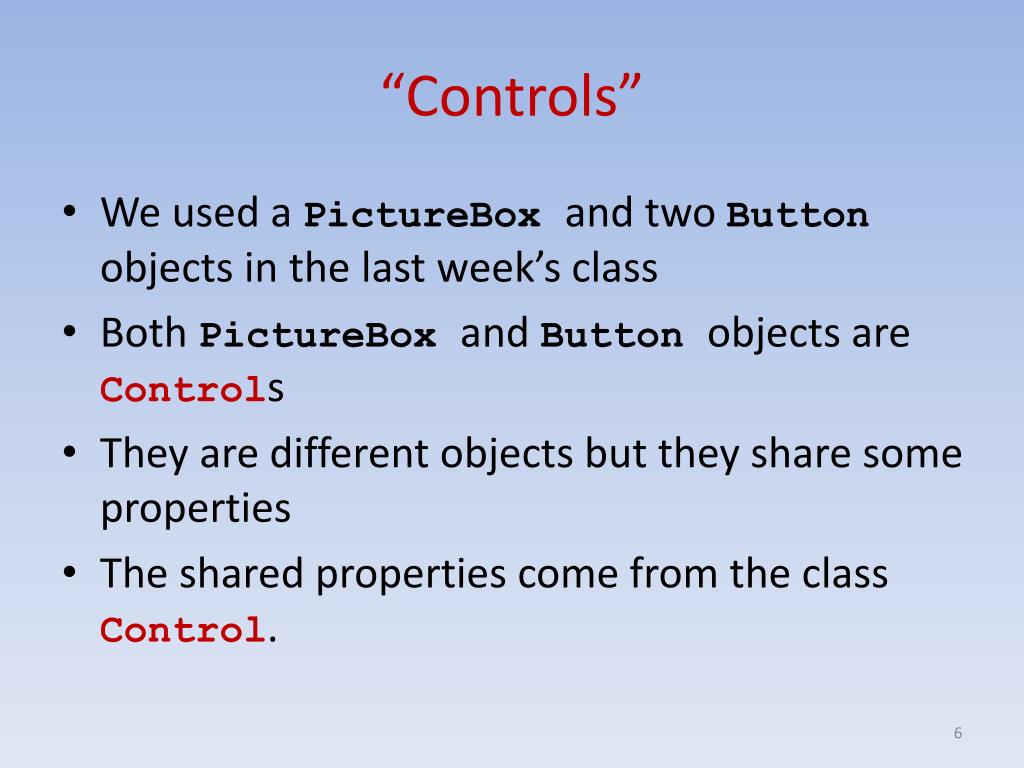 “Controls”

• We used a PictureBox and two Button objects in the last week’s class
• Both PictureBox and Button objects are Controls
• They are different objects but they share some properties
• The shared properties come from the class Control.

6